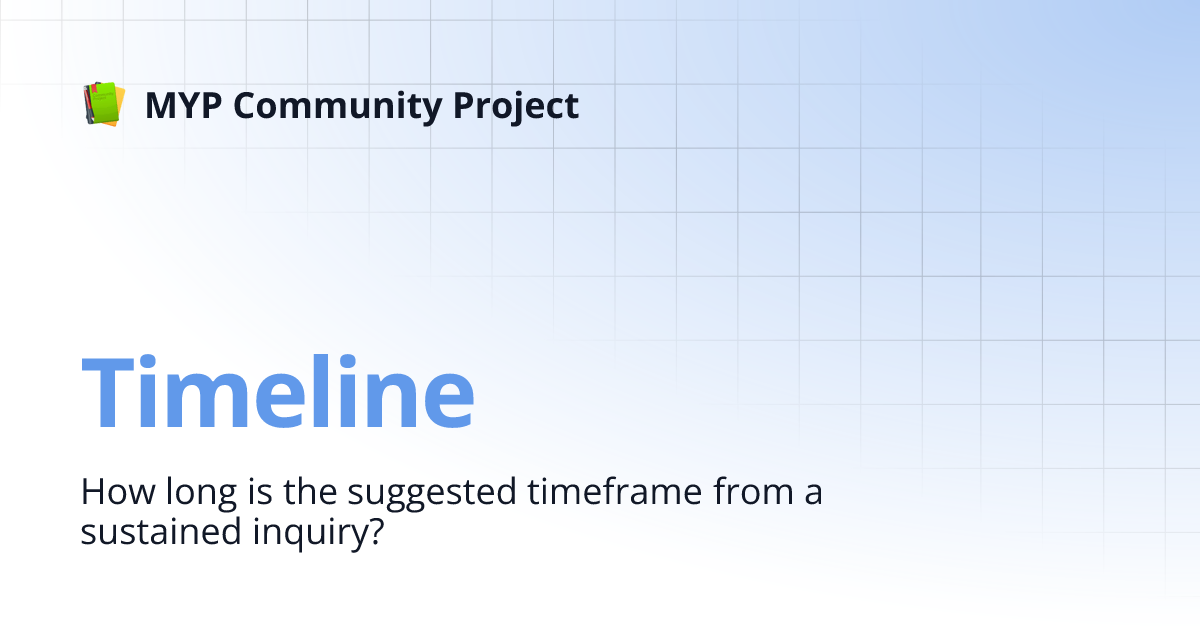 MYP Community Project

Timeline

How long is the suggested timeframe from a sustained inquiry?